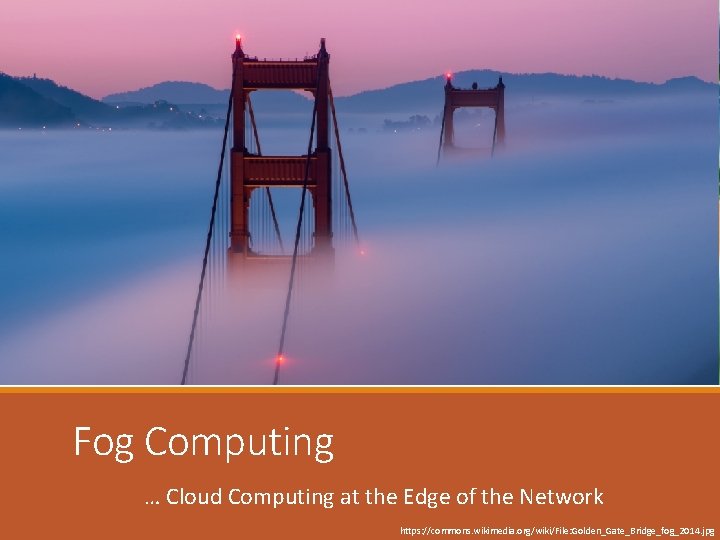 Fog Computing

… Cloud Computing at the Edge of the Network

https://commons.wikimedia.org/wiki/File:Golden_Gate_Bridge_fog_2014.jpg